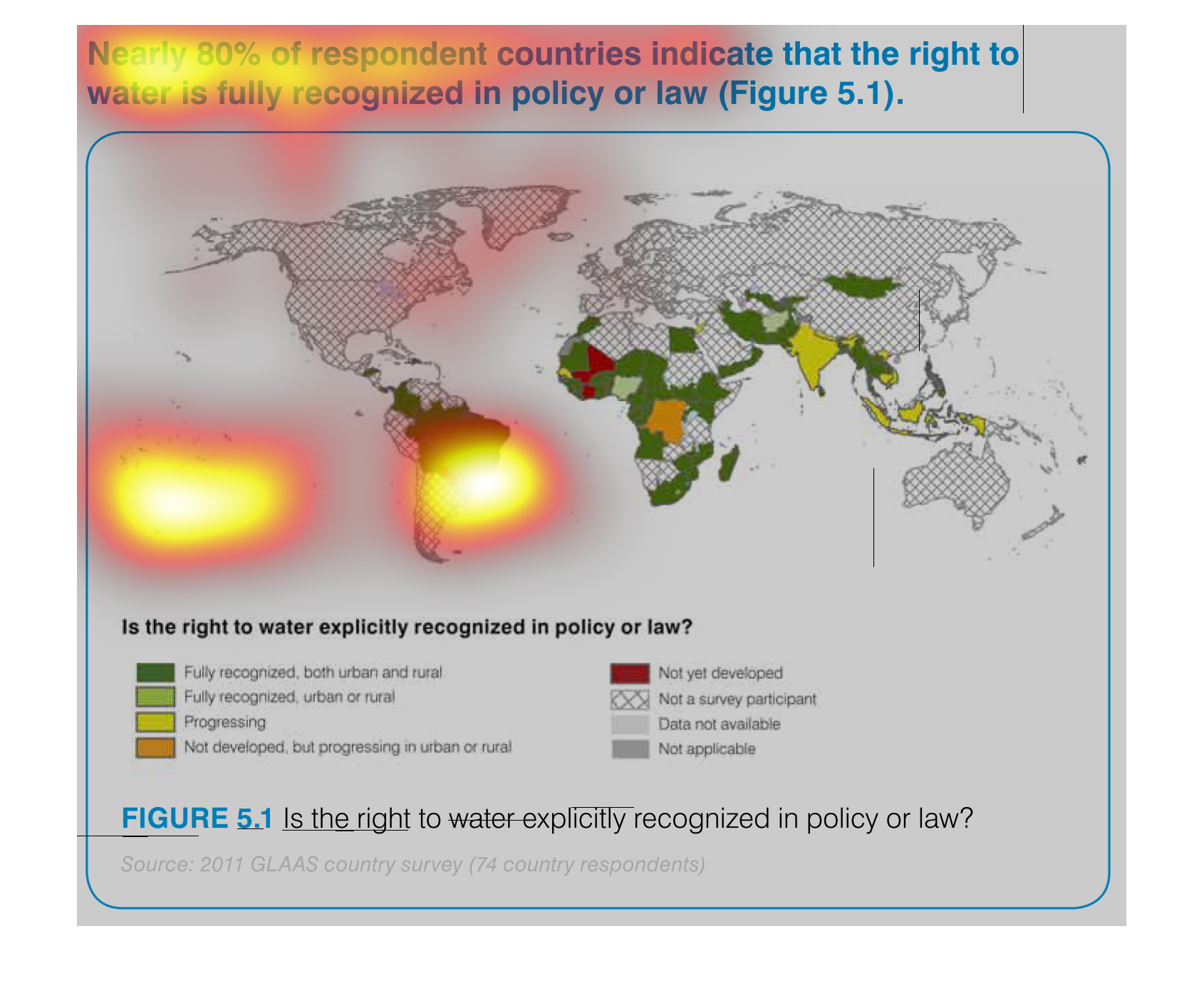 Nearly 80% of respondent countries indicate that the right to water is fully recognized in policy or law (Figure 5.1).

Is the right to water explicitly recognized in policy or law?

Fully recognized, both urban and rural
Fully recognized, urban or rural
Progressing
Not developed, but progressing in urban or rural
Not yet developed
Not a survey participant
Data not available
Not applicable

FIGURE 5.1 Is the right to water explicitly recognized in policy or law?

Source: 2011 GLAAS country survey (74 country respondents)